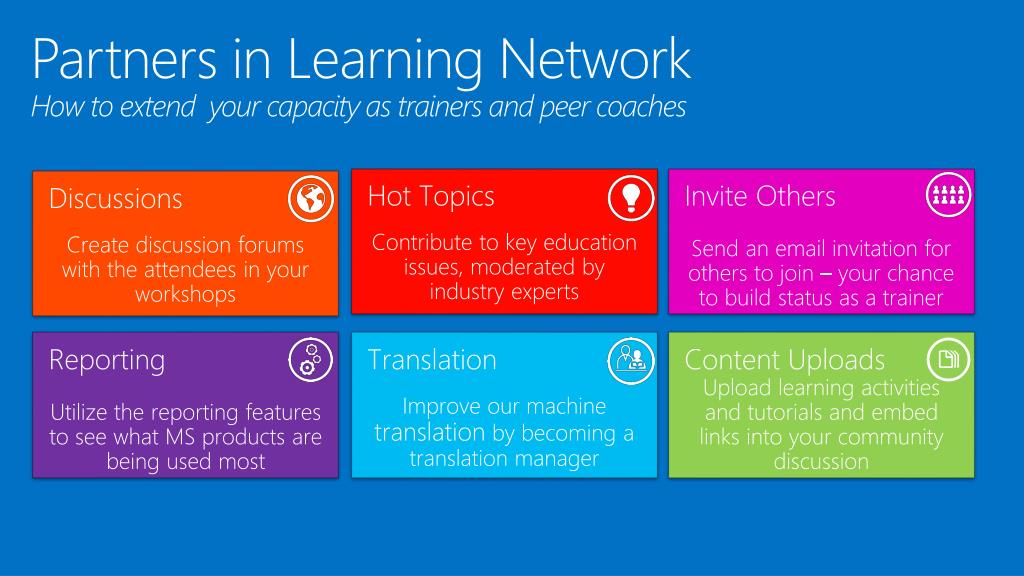 Partners in Learning Network
How to extend your capacity as trainers and peer coaches

Discussions
Create discussion forums with the attendees in your workshops

Hot Topics
Contribute to key education issues, moderated by industry experts

Invite Others
Send an email invitation for others to join – your chance to build status as a trainer

Reporting
Utilize the reporting features to see what MS products are being used most

Translation
Improve our machine translation by becoming a translation manager

Content Uploads
Upload learning activities and tutorials and embed links into your community discussion